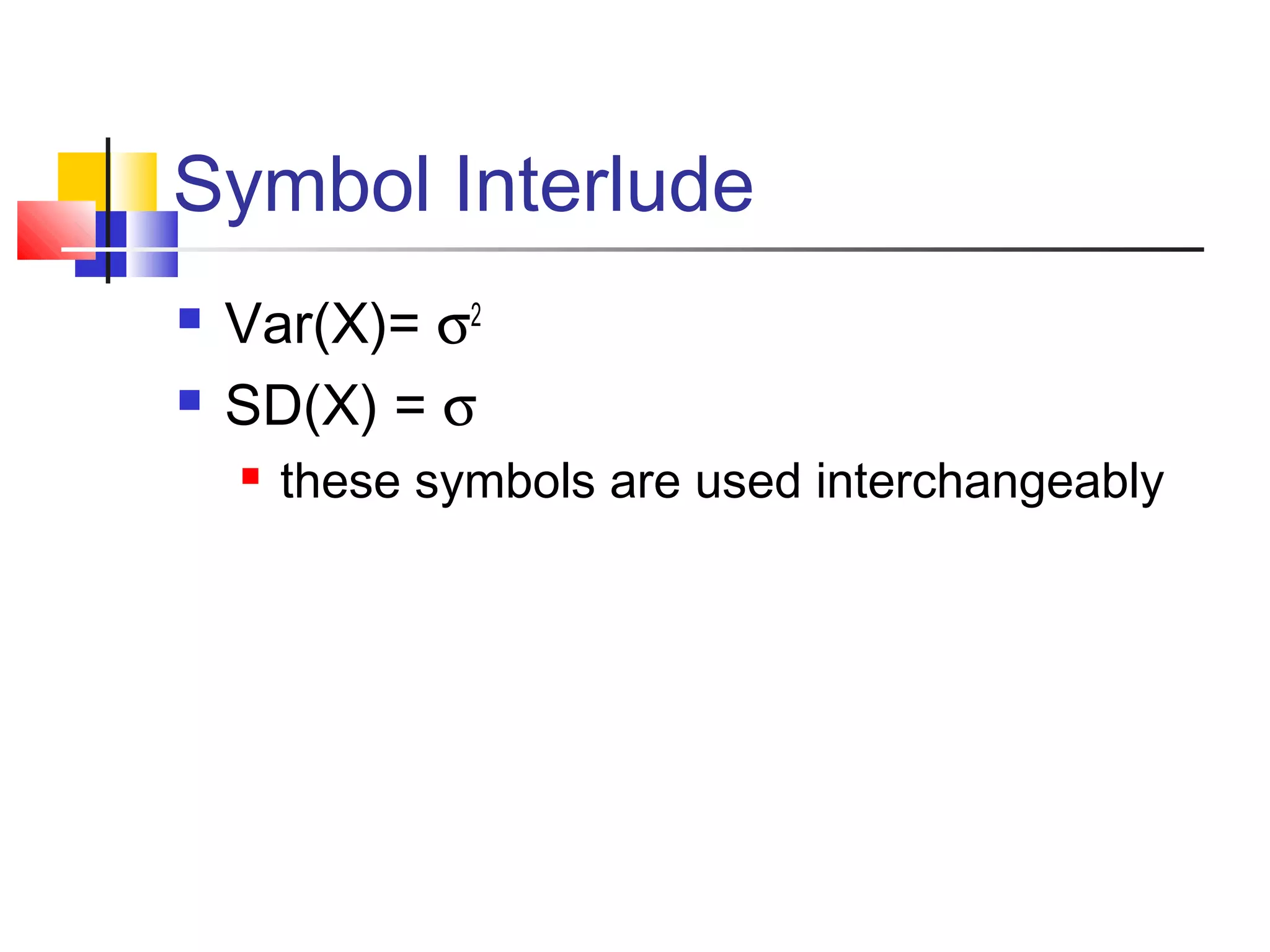 Symbol Interlude

- Var(X)= $\sigma^2$
- SD(X) = $\sigma$
  - these symbols are used interchangeably